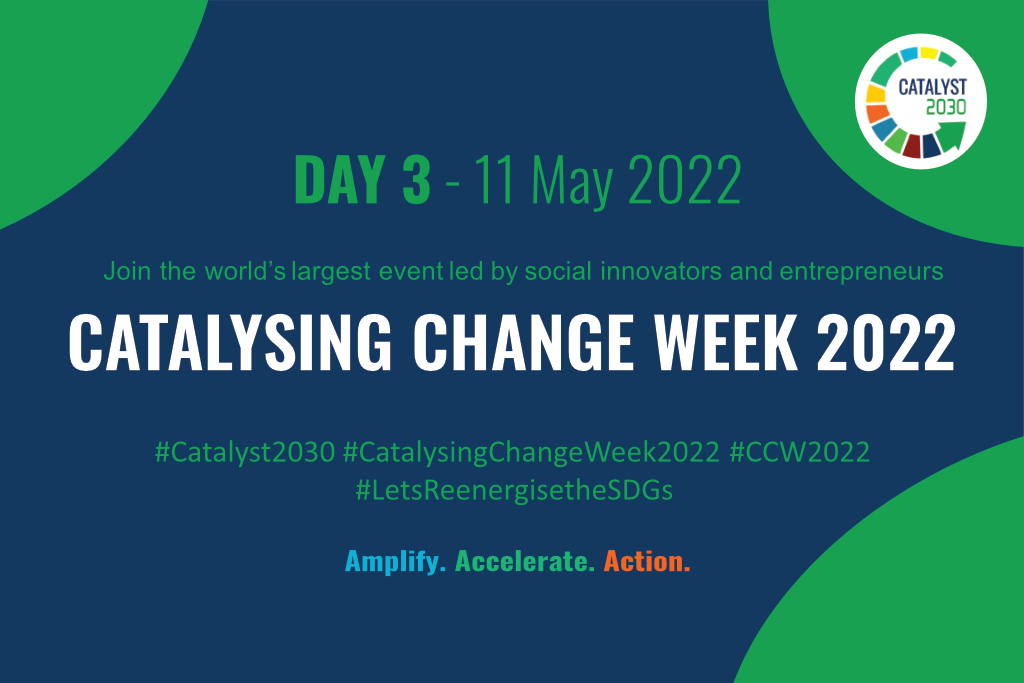 CATALYST 2030

DAY 3 - 11 May 2022

Join the world's largest event led by social innovators and entrepreneurs

CATALYSING CHANGE WEEK 2022

#Catalyst2030 #CatalysingChangeWeek2022 #CCW2022 #LetsReenergisetheSDGs

Amplify. Accelerate. Action.